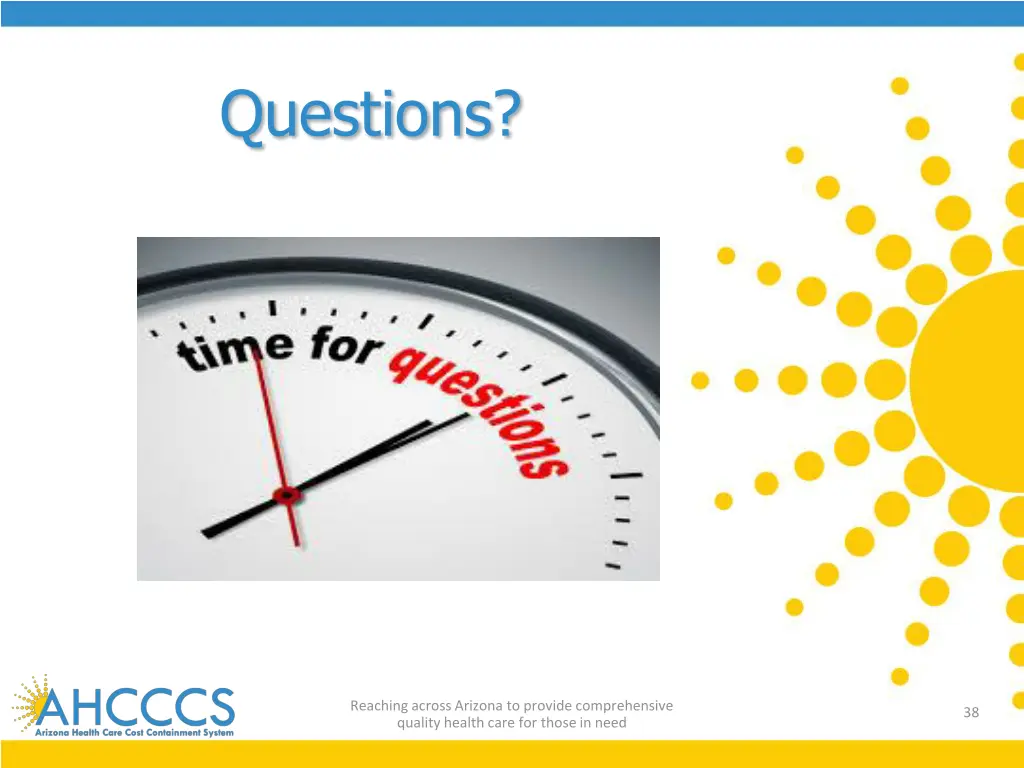 Questions?

time for questions

AHCCCS
Arizona Health Care Cost Containment System

Reaching across Arizona to provide comprehensive quality health care for those in need

38